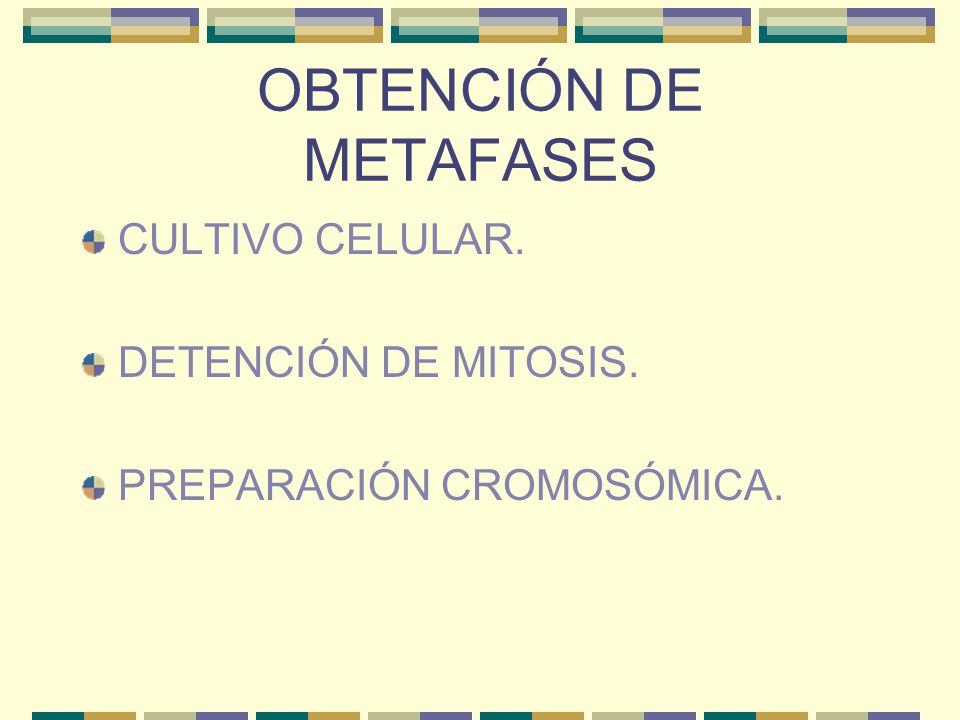 OBTENCIÓN DE METAFASES

CULTIVO CELULAR.

DETENCIÓN DE MITOSIS.

PREPARACIÓN CROMOSÓMICA.